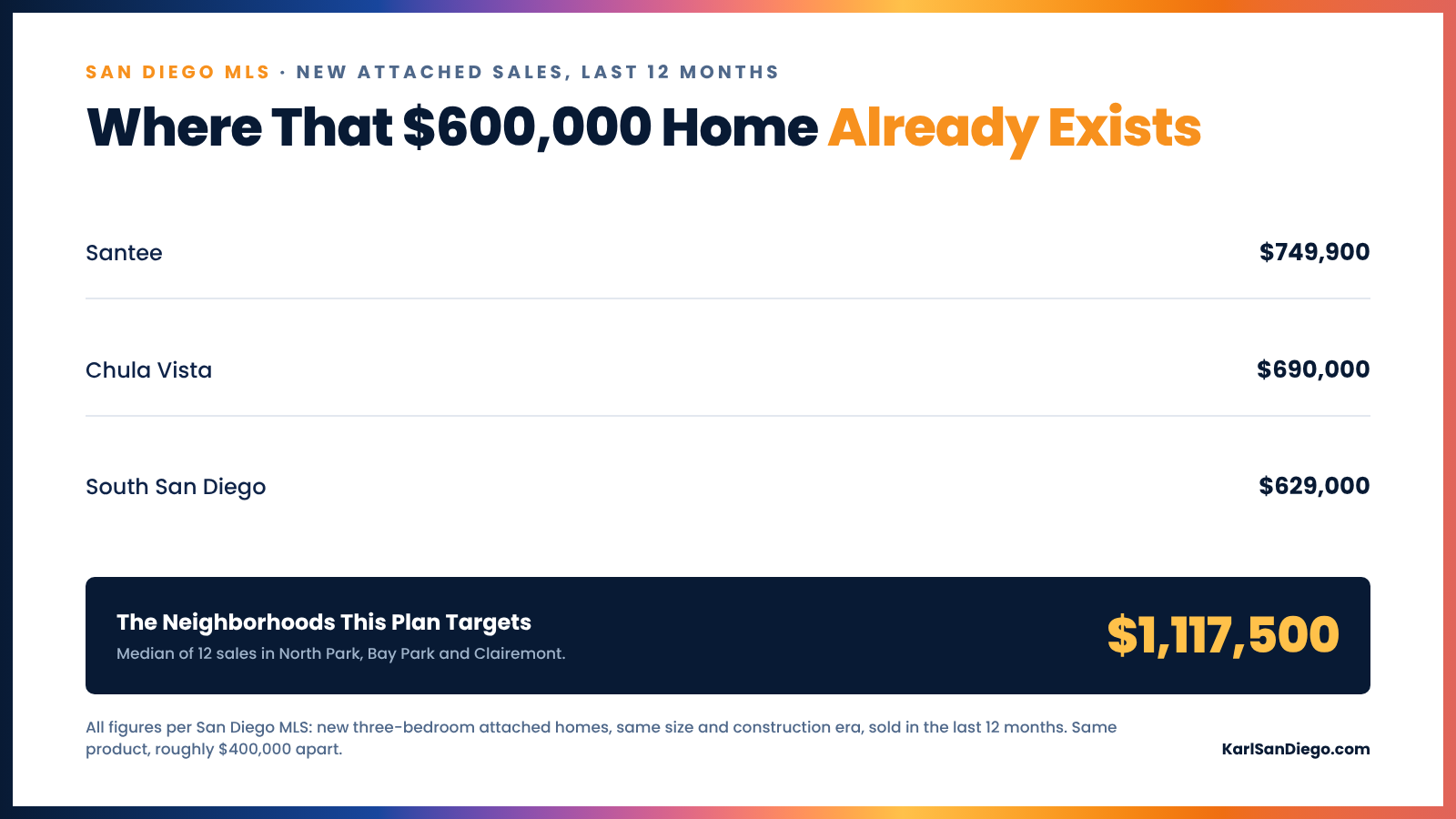 SAN DIEGO MLS · NEW ATTACHED SALES, LAST 12 MONTHS

Where That $600,000 Home Already Exists

Santee $749,900

Chula Vista $690,000

South San Diego $629,000

The Neighborhoods This Plan Targets
Median of 12 sales in North Park, Bay Park and Clairemont.
$1,117,500

All figures per San Diego MLS: new three-bedroom attached homes, same size and construction era, sold in the last 12 months. Same product, roughly $400,000 apart.

KarlSanDiego.com